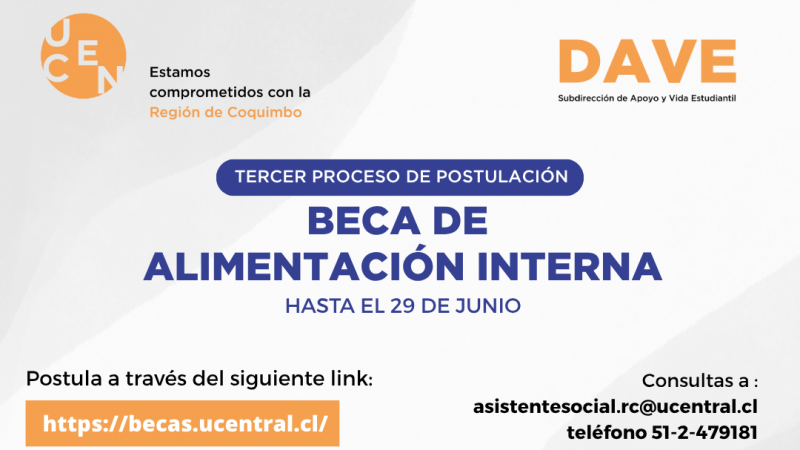 UCEN

Estamos comprometidos con la Región de Coquimbo

DAVE
Subdirección de Apoyo y Vida Estudiantil

TERCER PROCESO DE POSTULACIÓN

BECA DE ALIMENTACIÓN INTERNA

HASTA EL 29 DE JUNIO

Postula a través del siguiente link:

https://becas.ucentral.cl/

Consultas a :
asistentesocial.rc@ucentral.cl
teléfono 51-2-479181